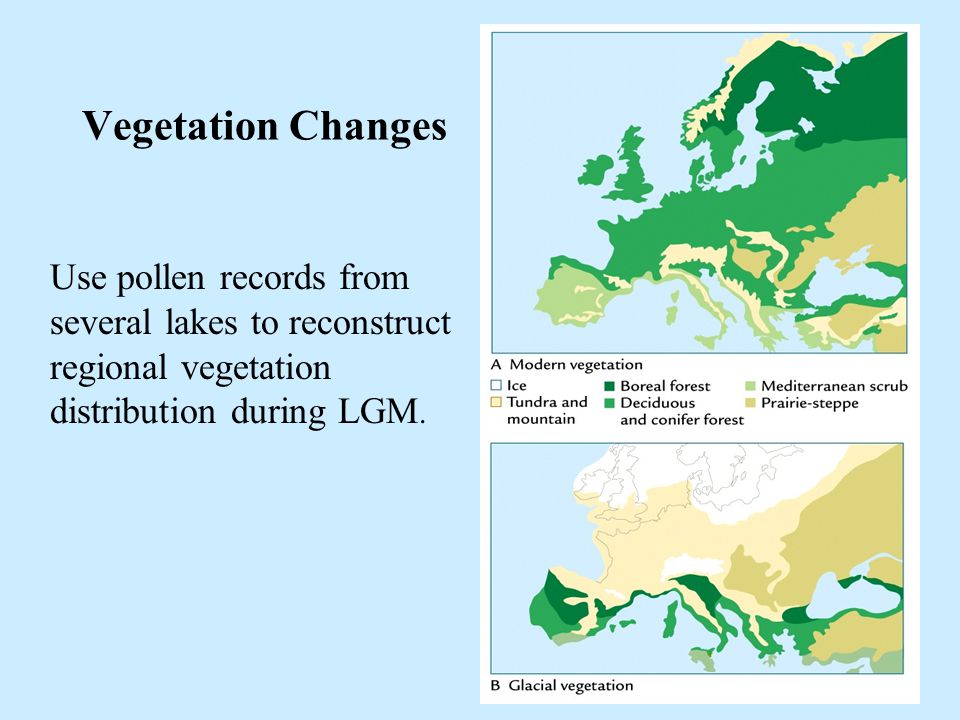 Vegetation Changes

Use pollen records from several lakes to reconstruct regional vegetation distribution during LGM.

A Modern vegetation

Ice
Tundra and mountain
Boreal forest
Deciduous and conifer forest
Mediterranean scrub
Prairie-steppe

B Glacial vegetation